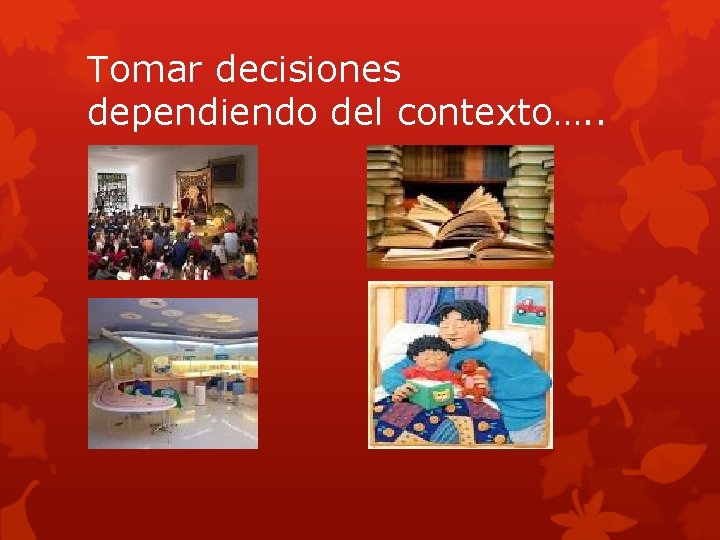 Tomar decisiones dependiendo del contexto…..